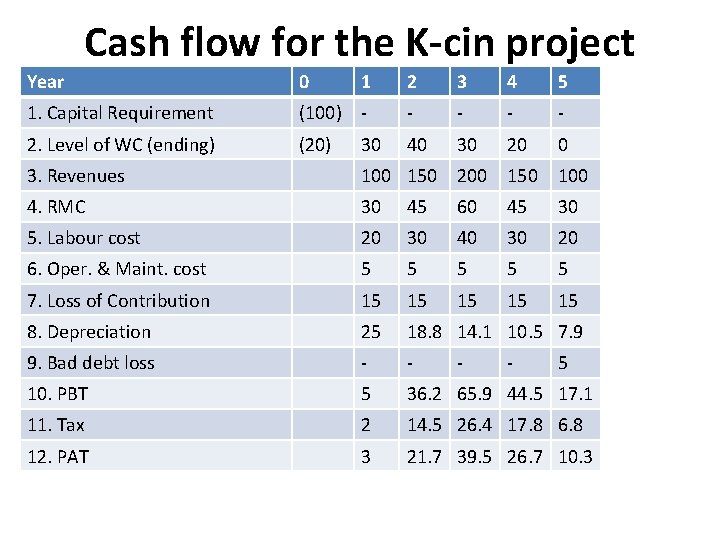 Cash flow for the K-cin project

| Year | 0 | 1 | 2 | 3 | 4 | 5 |
|---|---|---|---|---|---|---|
| 1. Capital Requirement | (100) | - | - | - | - | - |
| 2. Level of WC (ending) | (20) | 30 | 40 | 30 | 20 | 0 |
| 3. Revenues | | 100 | 150 | 200 | 150 | 100 |
| 4. RMC | | 30 | 45 | 60 | 45 | 30 |
| 5. Labour cost | | 20 | 30 | 40 | 30 | 20 |
| 6. Oper. & Maint. cost | | 5 | 5 | 5 | 5 | 5 |
| 7. Loss of Contribution | | 15 | 15 | 15 | 15 | 15 |
| 8. Depreciation | | 25 | 18.8 | 14.1 | 10.5 | 7.9 |
| 9. Bad debt loss | | - | - | - | - | 5 |
| 10. PBT | | 5 | 36.2 | 65.9 | 44.5 | 17.1 |
| 11. Tax | | 2 | 14.5 | 26.4 | 17.8 | 6.8 |
| 12. PAT | | 3 | 21.7 | 39.5 | 26.7 | 10.3 |